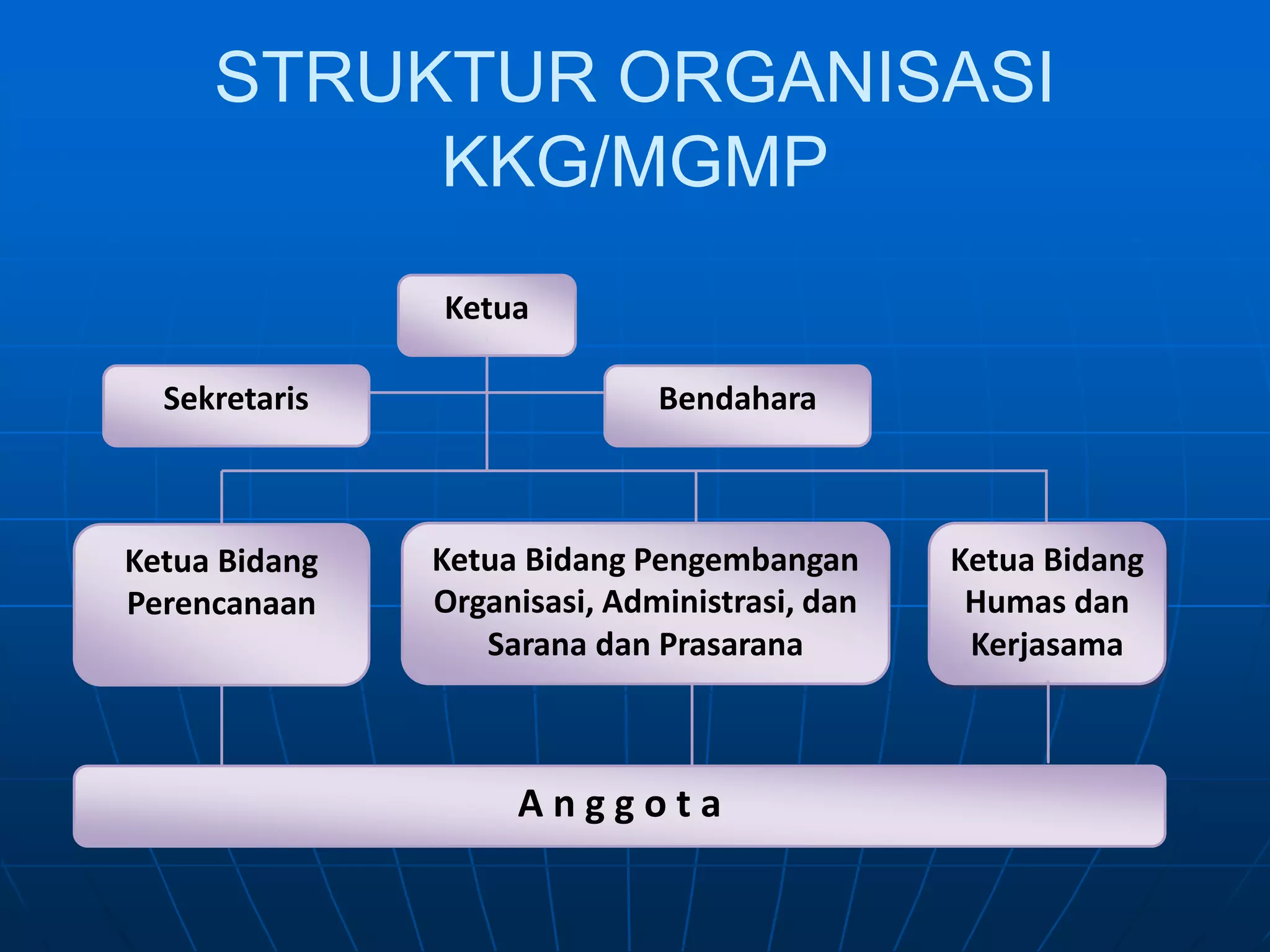 STRUKTUR ORGANISASI KKG/MGMP

Ketua

Sekretaris

Bendahara

Ketua Bidang Perencanaan

Ketua Bidang Pengembangan Organisasi, Administrasi, dan Sarana dan Prasarana

Ketua Bidang Humas dan Kerjasama

A n g g o t a